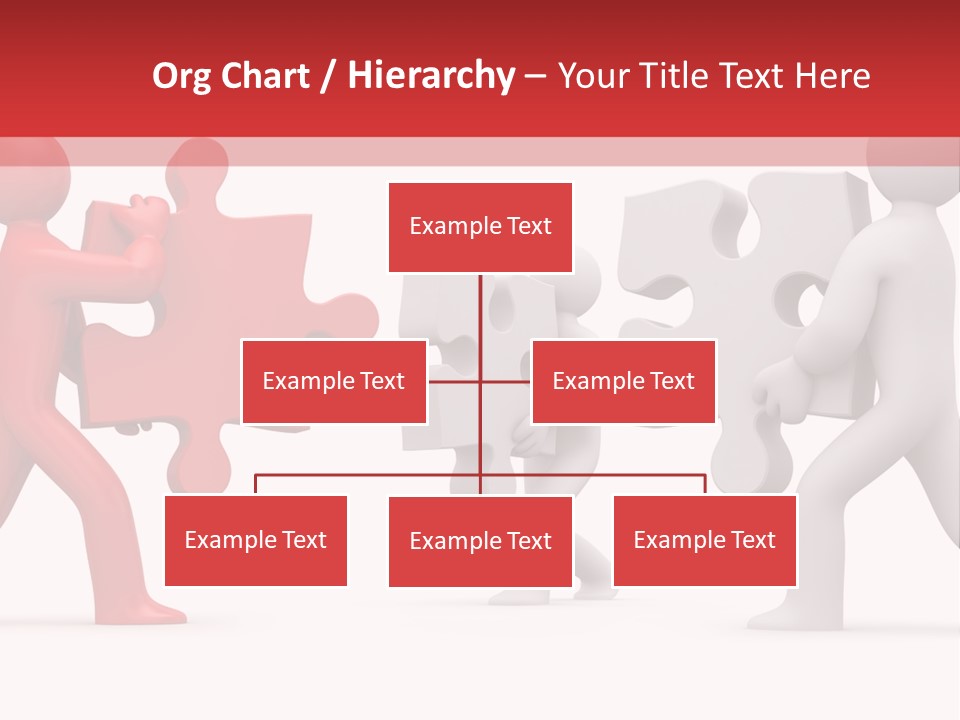 Org Chart / Hierarchy – Your Title Text Here

Example Text

Example Text

Example Text

Example Text

Example Text

Example Text